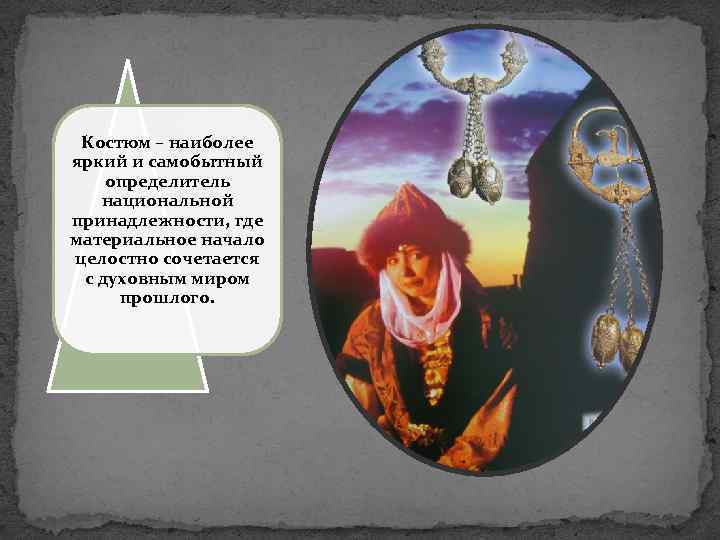 Костюм – наиболее яркий и самобытный определитель национальной принадлежности, где материальное начало целостно сочетается с духовным миром прошлого.